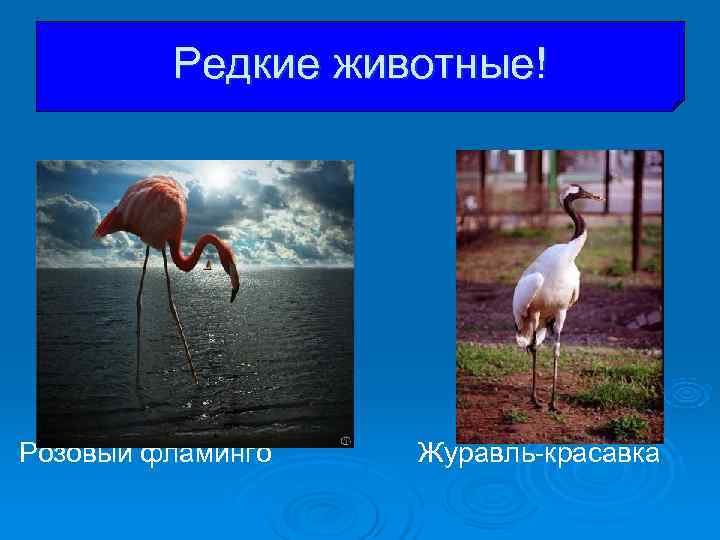 Редкие животные!

Розовый фламинго

Журавль-красавка